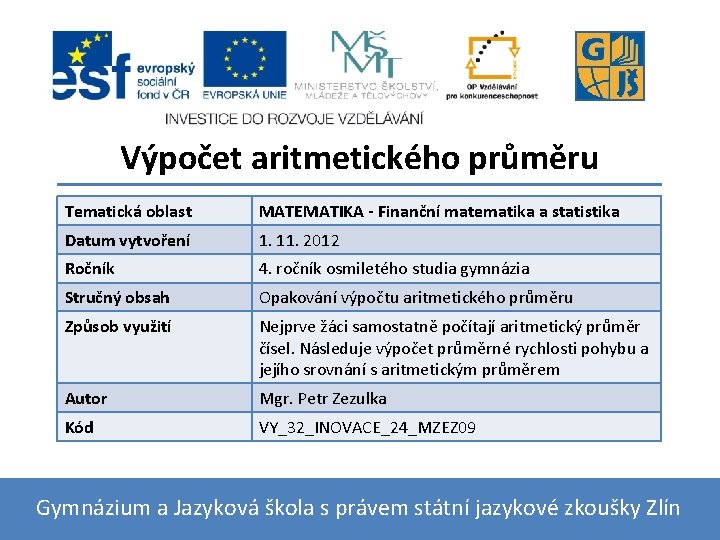 esf evropský sociální fond v ČR

EVROPSKÁ UNIE

MŠMT MINISTERSTVO ŠKOLSTVÍ, MLÁDEŽE A TĚLOVÝCHOVY

OP Vzdělávání pro konkurenceschopnost

G JŠ

INVESTICE DO ROZVOJE VZDĚLÁVÁNÍ

Výpočet aritmetického průměru

| Tematická oblast | MATEMATIKA - Finanční matematika a statistika |
|---|---|
| Datum vytvoření | 1. 11. 2012 |
| Ročník | 4. ročník osmiletého studia gymnázia |
| Stručný obsah | Opakování výpočtu aritmetického průměru |
| Způsob využití | Nejprve žáci samostatně počítají aritmetický průměr čísel. Následuje výpočet průměrné rychlosti pohybu a jejího srovnání s aritmetickým průměrem |
| Autor | Mgr. Petr Zezulka |
| Kód | VY_32_INOVACE_24_MZEZ09 |

Gymnázium a Jazyková škola s právem státní jazykové zkoušky Zlín